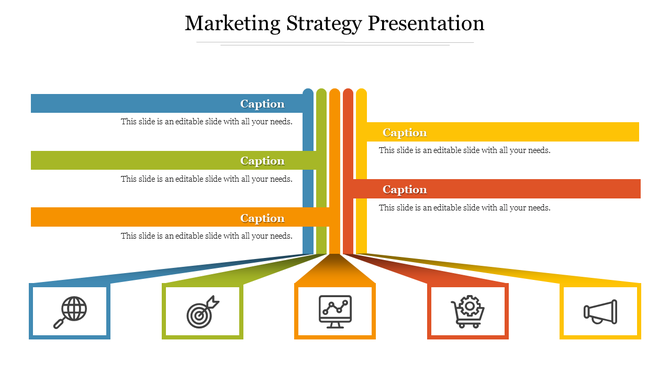 Marketing Strategy Presentation

Caption

This slide is an editable slide with all your needs.

Caption

This slide is an editable slide with all your needs.

Caption

This slide is an editable slide with all your needs.

Caption

This slide is an editable slide with all your needs.

Caption

This slide is an editable slide with all your needs.